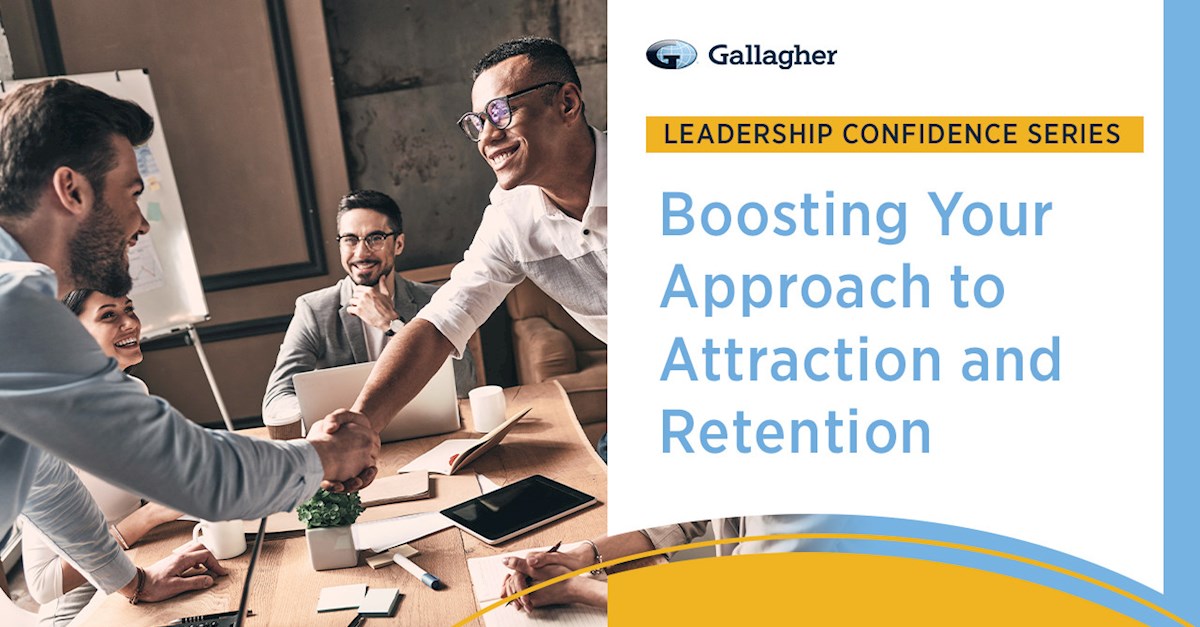 Gallagher

LEADERSHIP CONFIDENCE SERIES

Boosting Your Approach to Attraction and Retention